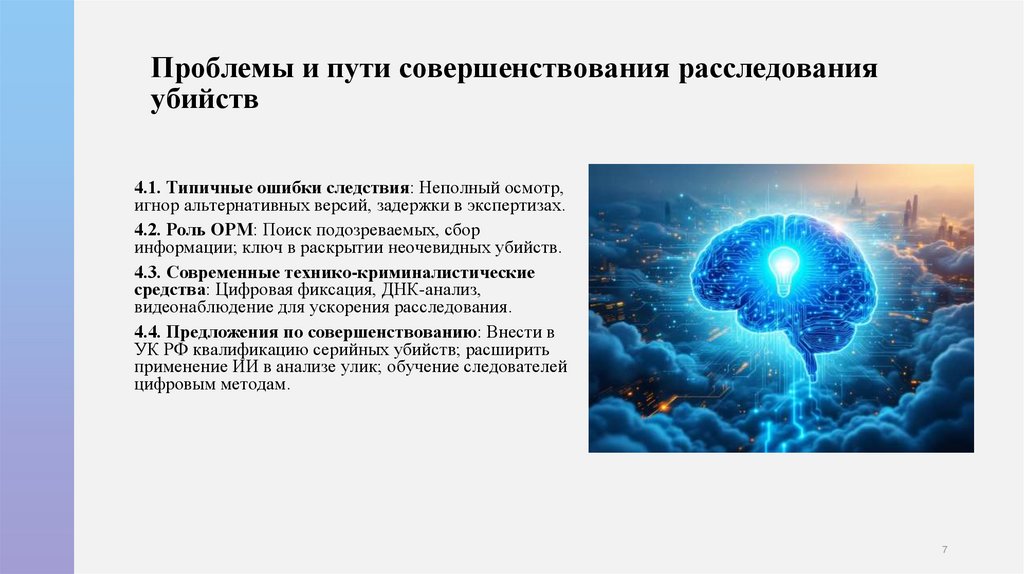 Проблемы и пути совершенствования расследования убийств

4.1. Типичные ошибки следствия: Неполный осмотр, игнор альтернативных версий, задержки в экспертизах.

4.2. Роль ОРМ: Поиск подозреваемых, сбор информации; ключ в раскрытии неочевидных убийств.

4.3. Современные технико-криминалистические средства: Цифровая фиксация, ДНК-анализ, видеонаблюдение для ускорения расследования.

4.4. Предложения по совершенствованию: Внести в УК РФ квалификацию серийных убийств; расширить применение ИИ в анализе улик; обучение следователей цифровым методам.

7